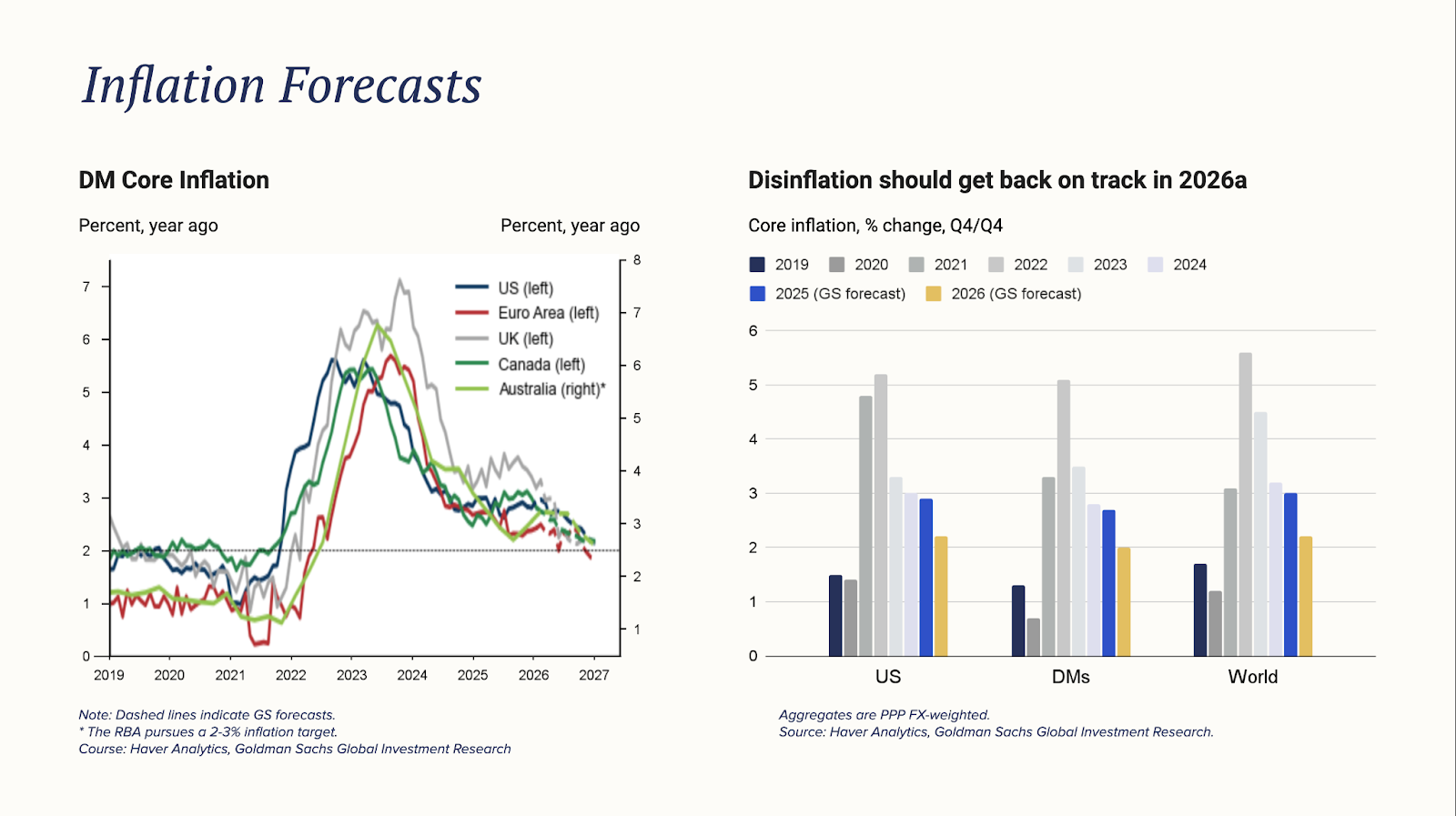 Inflation Forecasts

DM Core Inflation

Percent, year ago

Percent, year ago

US (left)
Euro Area (left)
UK (left)
Canada (left)
Australia (right)*

7
6
5
4
3
2
1
0

8
7
6
5
4
3
2
1

2019 2020 2021 2022 2023 2024 2025 2026 2027

Note: Dashed lines indicate GS forecasts.
* The RBA pursues a 2-3% inflation target.
Course: Haver Analytics, Goldman Sachs Global Investment Research

Disinflation should get back on track in 2026a

Core inflation, % change, Q4/Q4

2019 2020 2021 2022 2023 2024
2025 (GS forecast) 2026 (GS forecast)

6
5
4
3
2
1
0

US DMs World

Aggregates are PPP FX-weighted.
Source: Haver Analytics, Goldman Sachs Global Investment Research.